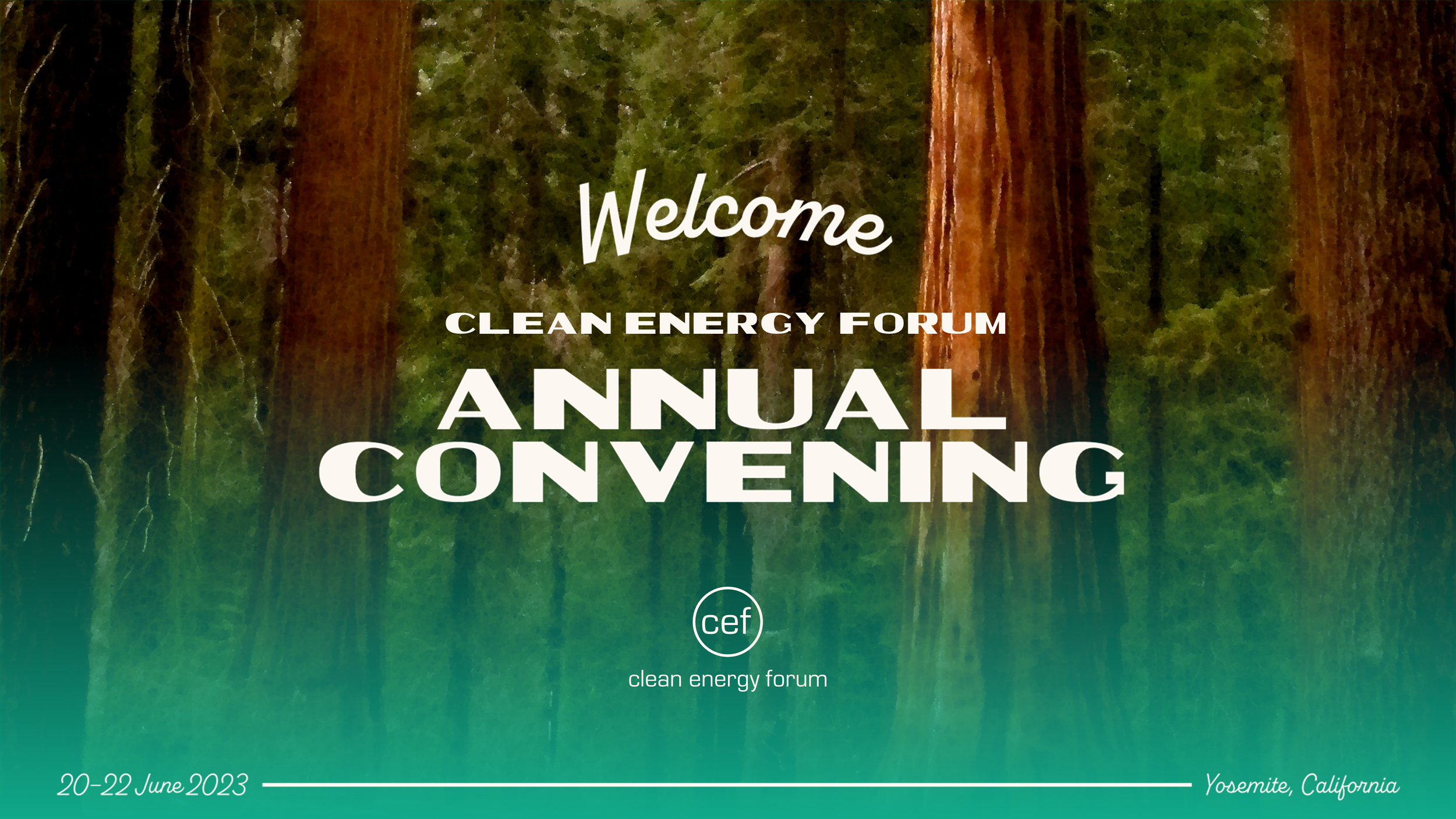 Welcome

CLEAN ENERGY FORUM

ANNUAL CONVENING

cef

clean energy forum

20-22 June 2023

Yosemite, California